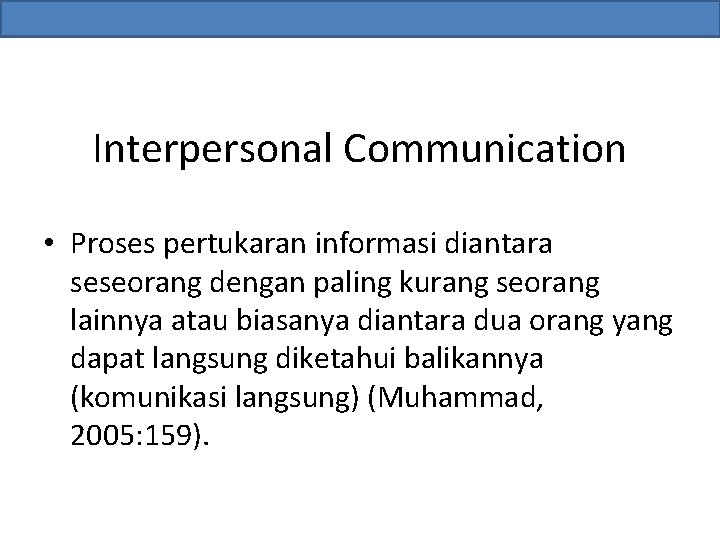 Interpersonal Communication

• Proses pertukaran informasi diantara seseorang dengan paling kurang seorang lainnya atau biasanya diantara dua orang yang dapat langsung diketahui balikannya (komunikasi langsung) (Muhammad, 2005:159).